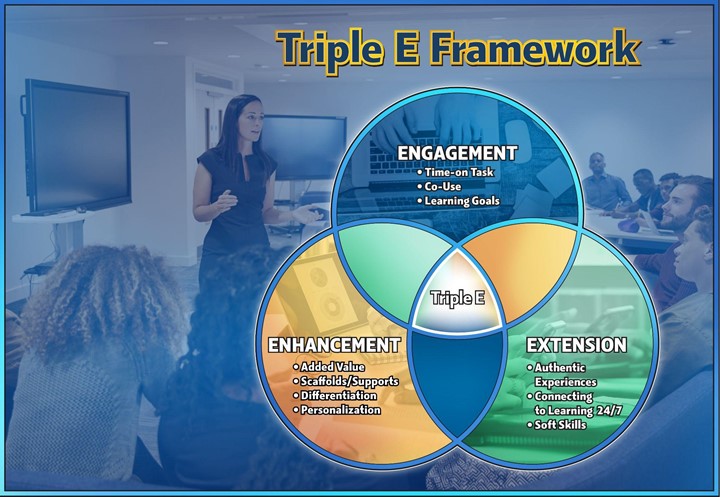 Triple E Framework

ENGAGEMENT
• Time-on Task
• Co-Use
• Learning Goals

Triple E

ENHANCEMENT
• Added Value
• Scaffolds/Supports
• Differentiation
• Personalization

EXTENSION
• Authentic Experiences
• Connecting to Learning 24/7
• Soft Skills